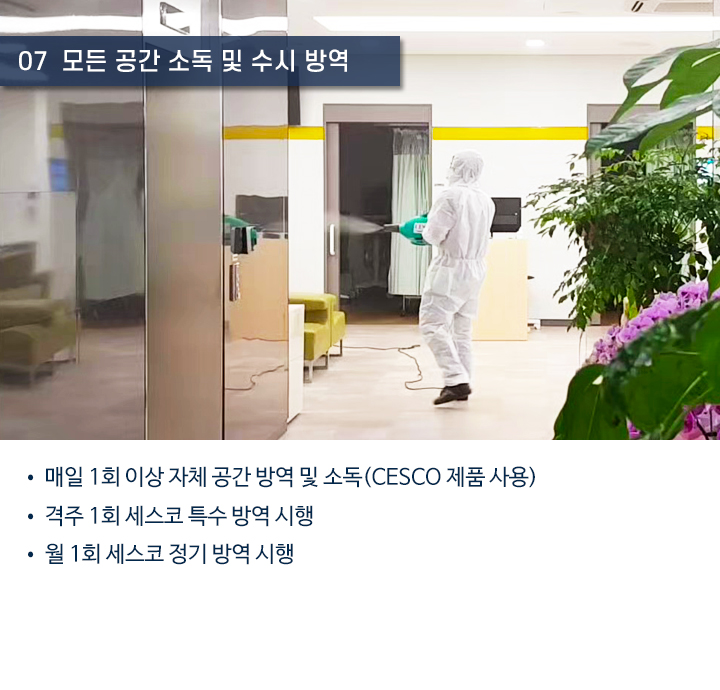 07 모든 공간 소독 및 수시 방역

• 매일 1회 이상 자체 공간 방역 및 소독(CESCO 제품 사용)
• 격주 1회 세스코 특수 방역 시행
• 월 1회 세스코 정기 방역 시행